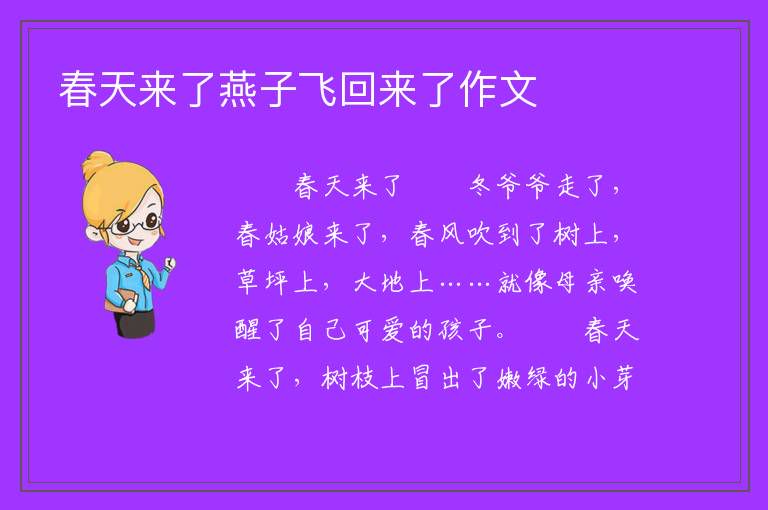 春天来了燕子飞回来了作文

春天来了　　冬爷爷走了，春姑娘来了，春风吹到了树上，草坪上，大地上……就像母亲唤醒了自己可爱的孩子。　　春天来了，树枝上冒出了嫩绿的小芽